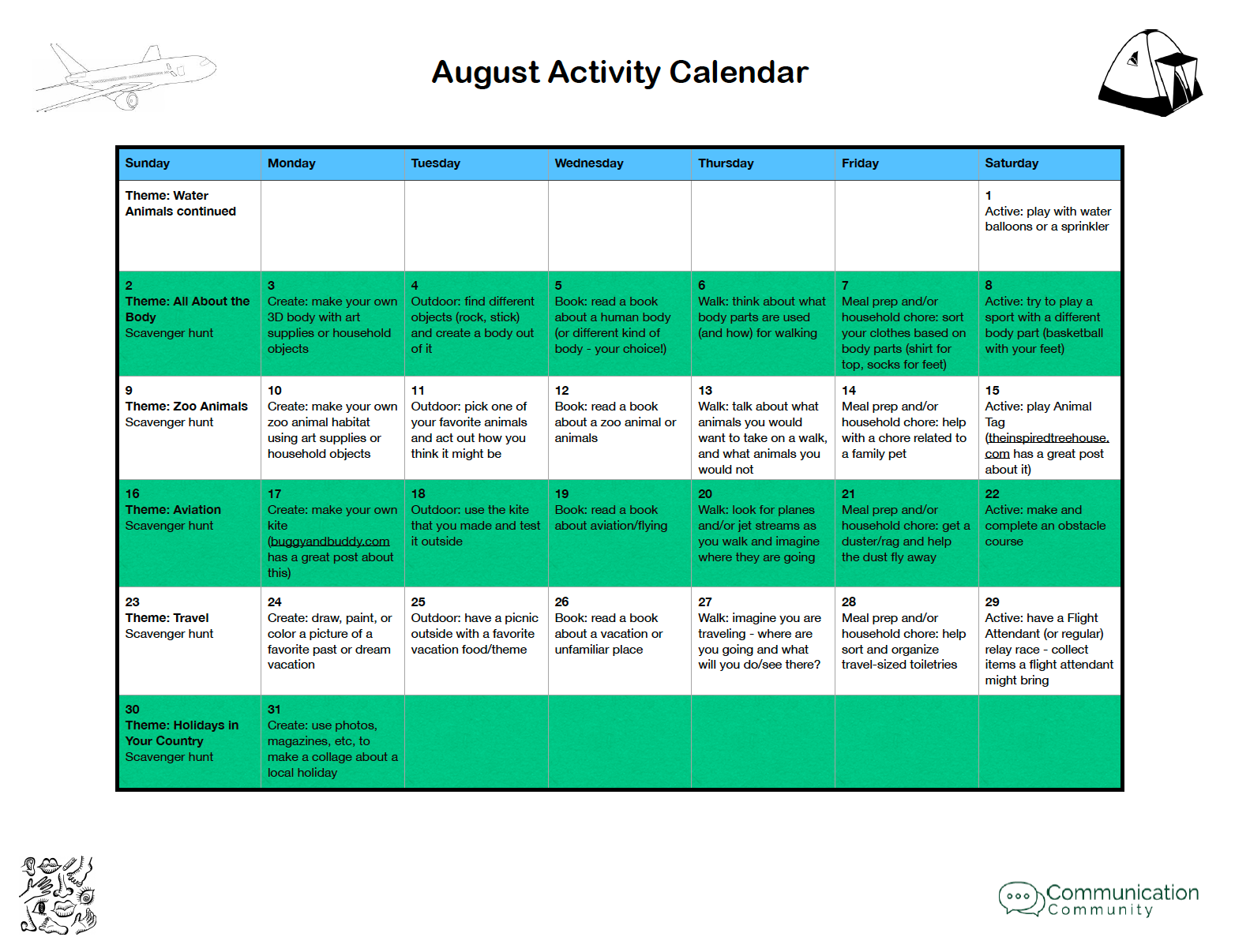 August Activity Calendar

| Sunday | Monday | Tuesday | Wednesday | Thursday | Friday | Saturday |
|---|---|---|---|---|---|---|
| Theme: Water Animals continued | | | | | | 1 Active: play with water balloons or a sprinkler |
| 2 Theme: All About the Body Scavenger hunt | 3 Create: make your own 3D body with art supplies or household objects | 4 Outdoor: find different objects (rock, stick) and create a body out of it | 5 Book: read a book about a human body (or different kind of body - your choice!) | 6 Walk: think about what body parts are used (and how) for walking | 7 Meal prep and/or household chore: sort your clothes based on body parts (shirt for top, socks for feet) | 8 Active: try to play a sport with a different body part (basketball with your feet) |
| 9 Theme: Zoo Animals Scavenger hunt | 10 Create: make your own zoo animal habitat using art supplies or household objects | 11 Outdoor: pick one of your favorite animals and act out how you think it might be | 12 Book: read a book about a zoo animal or animals | 13 Walk: talk about what animals you would want to take on a walk, and what animals you would not | 14 Meal prep and/or household chore: help with a chore related to a family pet | 15 Active: play Animal Tag (theinspiredtreehouse.com has a great post about it) |
| 16 Theme: Aviation Scavenger hunt | 17 Create: make your own kite (buggyandbuddy.com has a great post about this) | 18 Outdoor: use the kite that you made and test it outside | 19 Book: read a book about aviation/flying | 20 Walk: look for planes and/or jet streams as you walk and imagine where they are going | 21 Meal prep and/or household chore: get a duster/rag and help the dust fly away | 22 Active: make and complete an obstacle course |
| 23 Theme: Travel Scavenger hunt | 24 Create: draw, paint, or color a picture of a favorite past or dream vacation | 25 Outdoor: have a picnic outside with a favorite vacation food/theme | 26 Book: read a book about a vacation or unfamiliar place | 27 Walk: imagine you are traveling - where are you going and what will you do/see there? | 28 Meal prep and/or household chore: help sort and organize travel-sized toiletries | 29 Active: have a Flight Attendant (or regular) relay race - collect items a flight attendant might bring |
| 30 Theme: Holidays in Your Country Scavenger hunt | 31 Create: use photos, magazines, etc, to make a collage about a local holiday | | | | | |

Communication Community